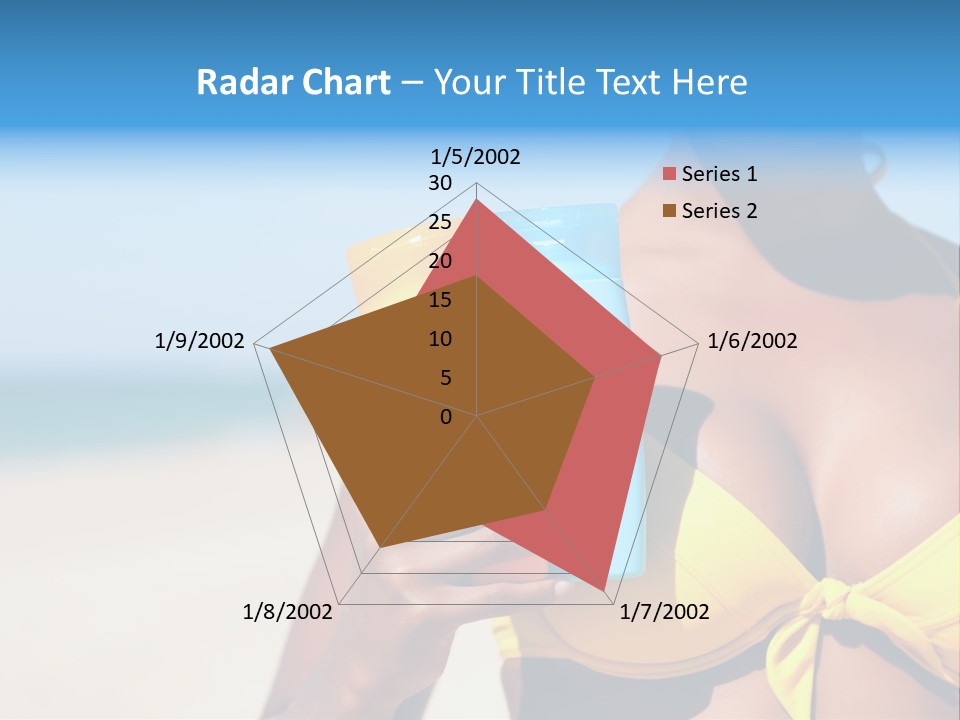 Radar Chart – Your Title Text Here

1/5/2002
30
25
20
15
10
5
0
1/6/2002
1/7/2002
1/8/2002
1/9/2002

Series 1
Series 2